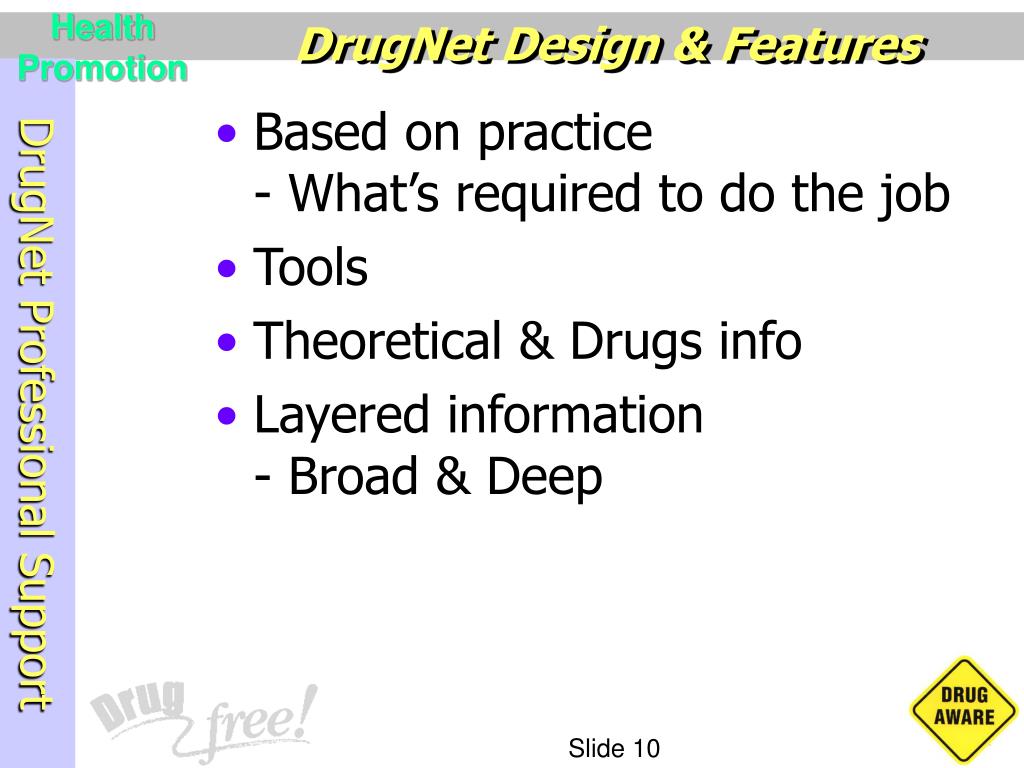 Health Promotion

DrugNet Design & Features

DrugNet Professional Support

• Based on practice
- What’s required to do the job

• Tools

• Theoretical & Drugs info

• Layered information
- Broad & Deep

Drug free!

Slide 10

DRUG AWARE